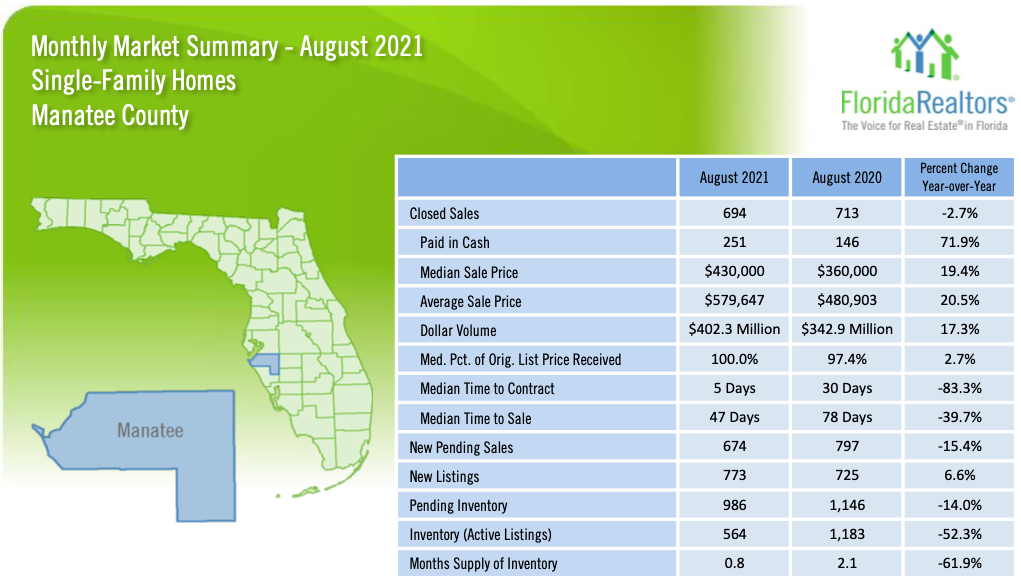 Monthly Market Summary - August 2021
Single-Family Homes
Manatee County

FloridaRealtors®
The Voice for Real Estate® in Florida

Manatee

| | August 2021 | August 2020 | Percent Change Year-over-Year |
|---|---|---|---|
| Closed Sales | 694 | 713 | -2.7% |
| Paid in Cash | 251 | 146 | 71.9% |
| Median Sale Price | \$430,000 | \$360,000 | 19.4% |
| Average Sale Price | \$579,647 | \$480,903 | 20.5% |
| Dollar Volume | \$402.3 Million | \$342.9 Million | 17.3% |
| Med. Pct. of Orig. List Price Received | 100.0% | 97.4% | 2.7% |
| Median Time to Contract | 5 Days | 30 Days | -83.3% |
| Median Time to Sale | 47 Days | 78 Days | -39.7% |
| New Pending Sales | 674 | 797 | -15.4% |
| New Listings | 773 | 725 | 6.6% |
| Pending Inventory | 986 | 1,146 | -14.0% |
| Inventory (Active Listings) | 564 | 1,183 | -52.3% |
| Months Supply of Inventory | 0.8 | 2.1 | -61.9% |